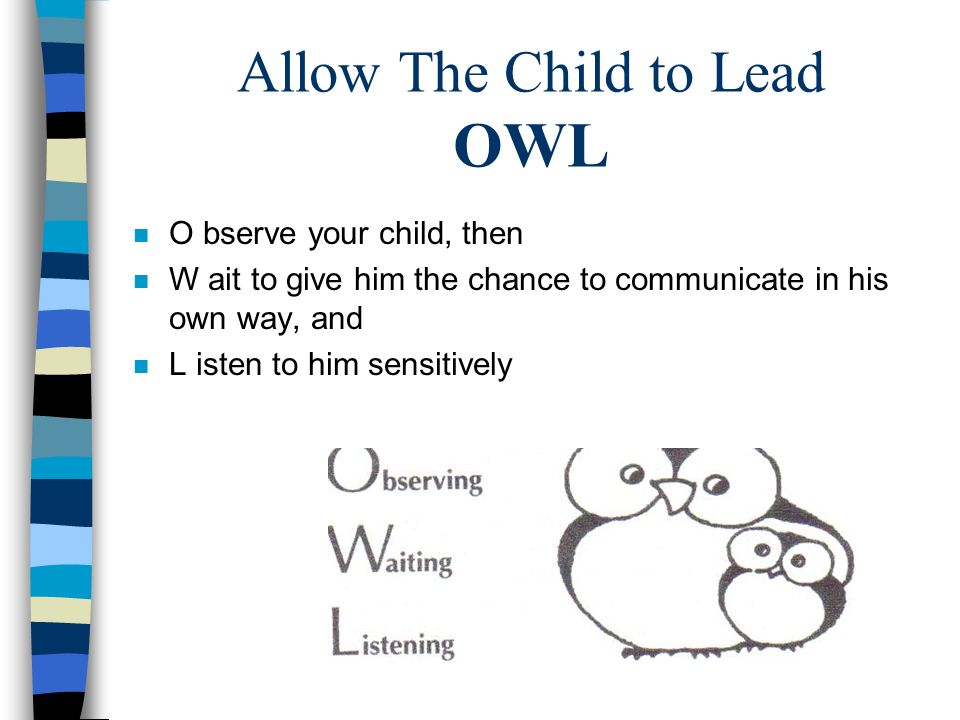 Allow The Child to Lead
OWL

- O bserve your child, then
- W ait to give him the chance to communicate in his own way, and
- L isten to him sensitively

Observing
Waiting
Listening